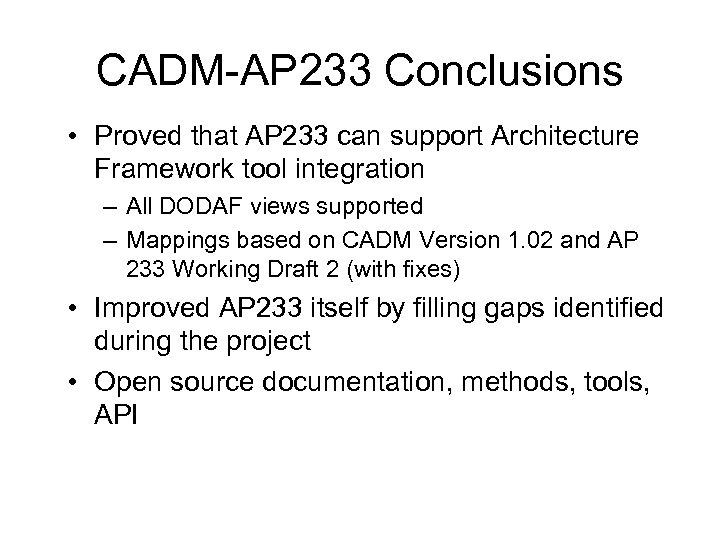 CADM-AP233 Conclusions

• Proved that AP233 can support Architecture Framework tool integration
– All DODAF views supported
– Mappings based on CADM Version 1.02 and AP 233 Working Draft 2 (with fixes)

• Improved AP233 itself by filling gaps identified during the project

• Open source documentation, methods, tools, API